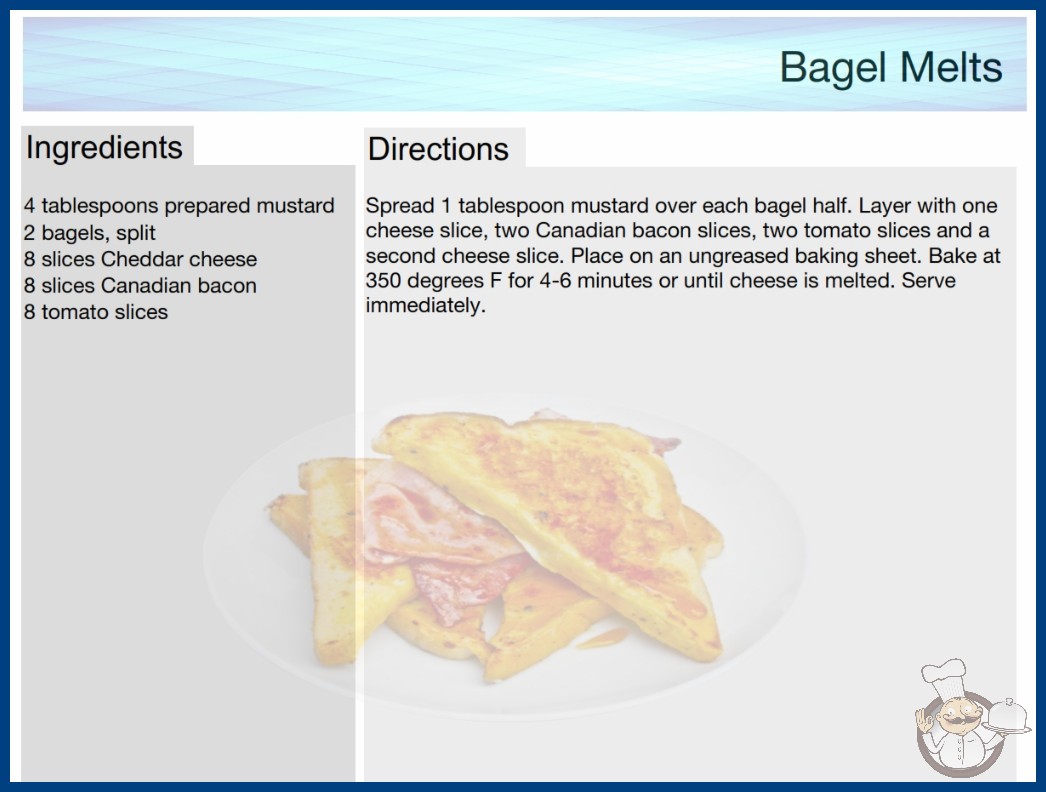 Bagel Melts

Ingredients

4 tablespoons prepared mustard
2 bagels, split
8 slices Cheddar cheese
8 slices Canadian bacon
8 tomato slices

Directions

Spread 1 tablespoon mustard over each bagel half. Layer with one cheese slice, two Canadian bacon slices, two tomato slices and a second cheese slice. Place on an ungreased baking sheet. Bake at 350 degrees F for 4-6 minutes or until cheese is melted. Serve immediately.